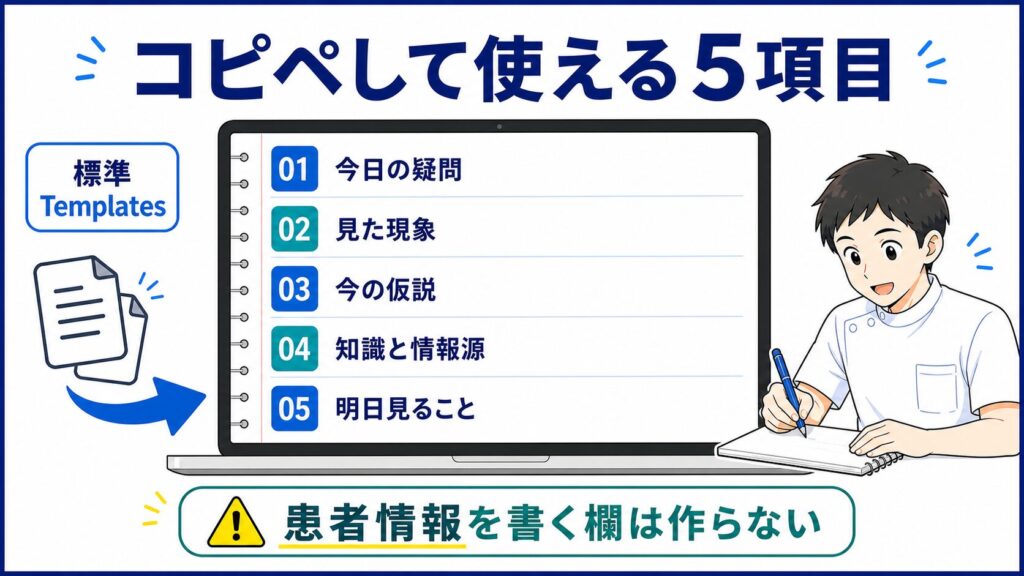 コピペして使える5項目

標準
Templates

01 今日の疑問
02 見た現象
03 今の仮説
04 知識と情報源
05 明日見ること

患者情報を書く欄は作らない